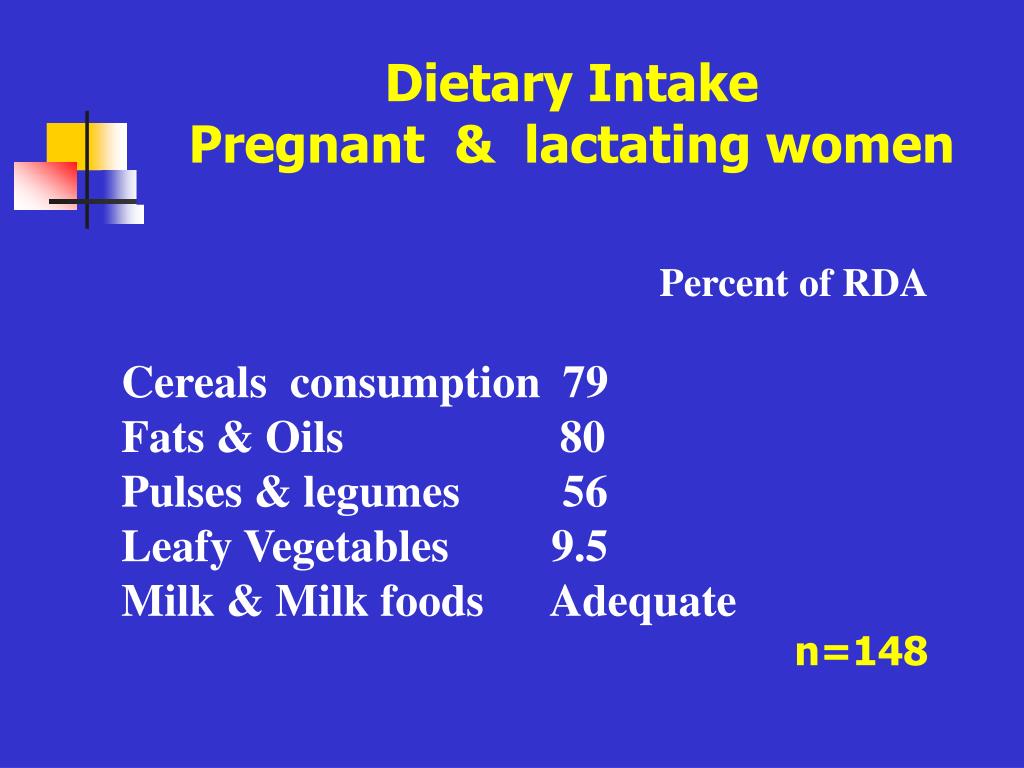 Dietary Intake
Pregnant & lactating women

Percent of RDA

Cereals consumption 79
Fats & Oils 80
Pulses & legumes 56
Leafy Vegetables 9.5
Milk & Milk foods Adequate

n=148